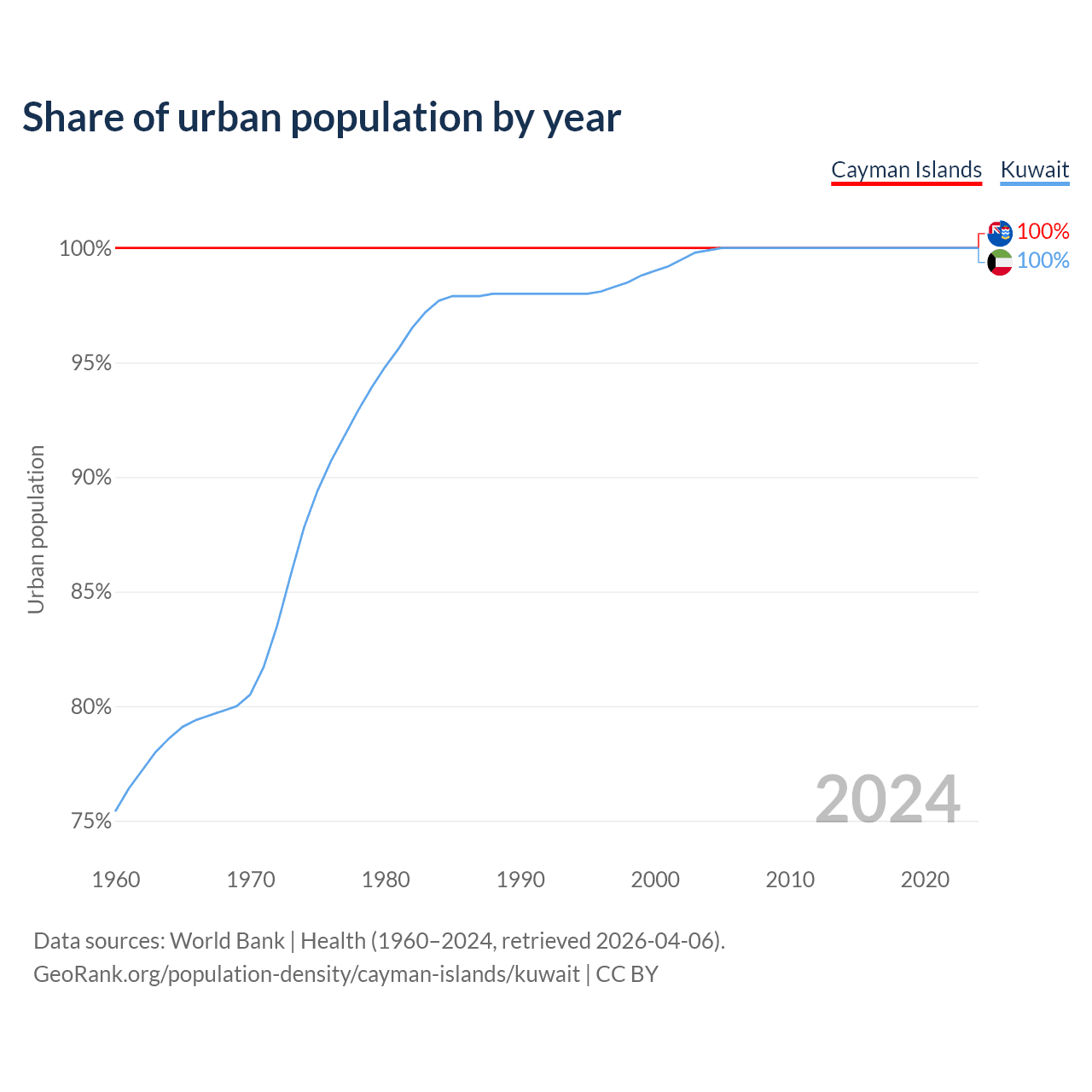 Share of urban population by year

Cayman Islands Kuwait

100%
100%

Urban population

100%
95%
90%
85%
80%
75%

2024

1960 1970 1980 1990 2000 2010 2020

Data sources: World Bank | Health (1960–2024, retrieved 2026-04-06).
GeoRank.org/population-density/cayman-islands/kuwait | CC BY